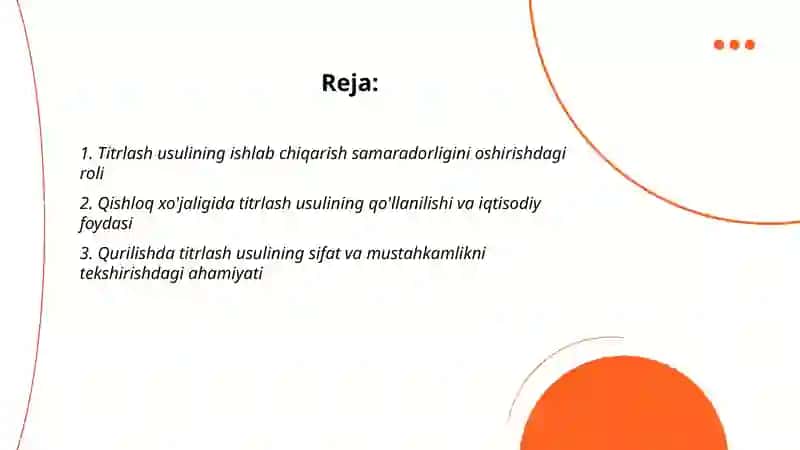 Reja:

1. Titrlash usulining ishlab chiqarish samaradorligini oshirishdagi roli

2. Qishloq xo'jaligida titrlash usulining qo'llanilishi va iqtisodiy foydasi

3. Qurilishda titrlash usulining sifat va mustahkamlikni tekshirishdagi ahamiyati